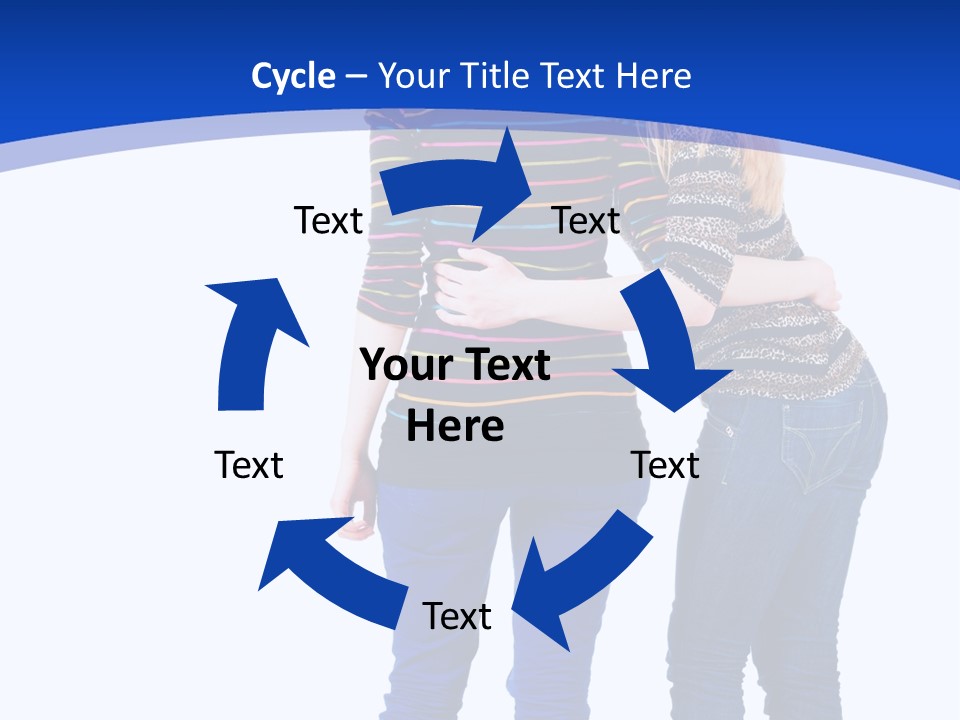 Cycle – Your Title Text Here

Text

Text

Your Text Here

Text

Text

Text